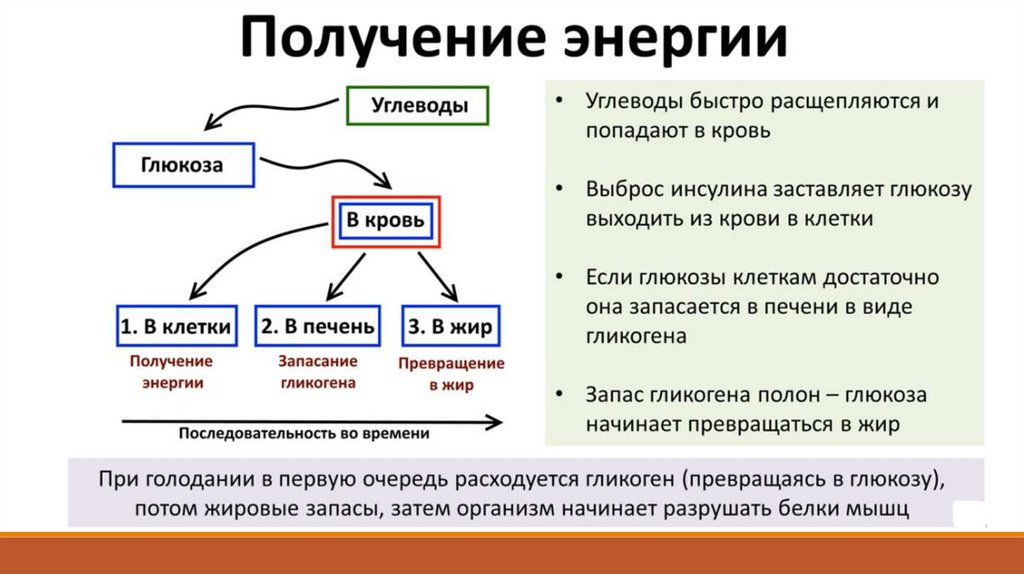 Получение энергии

Углеводы

Глюкоза

В кровь

1. В клетки

2. В печень

3. В жир

Получение энергии

Запасание гликогена

Превращение в жир

Последовательность во времени

• Углеводы быстро расщепляются и попадают в кровь

• Выброс инсулина заставляет глюкозу выходить из крови в клетки

• Если глюкозы клеткам достаточно она запасается в печени в виде гликогена

• Запас гликогена полон – глюкоза начинает превращаться в жир

При голодании в первую очередь расходуется гликоген (превращаясь в глюкозу), потом жировые запасы, затем организм начинает разрушать белки мышц